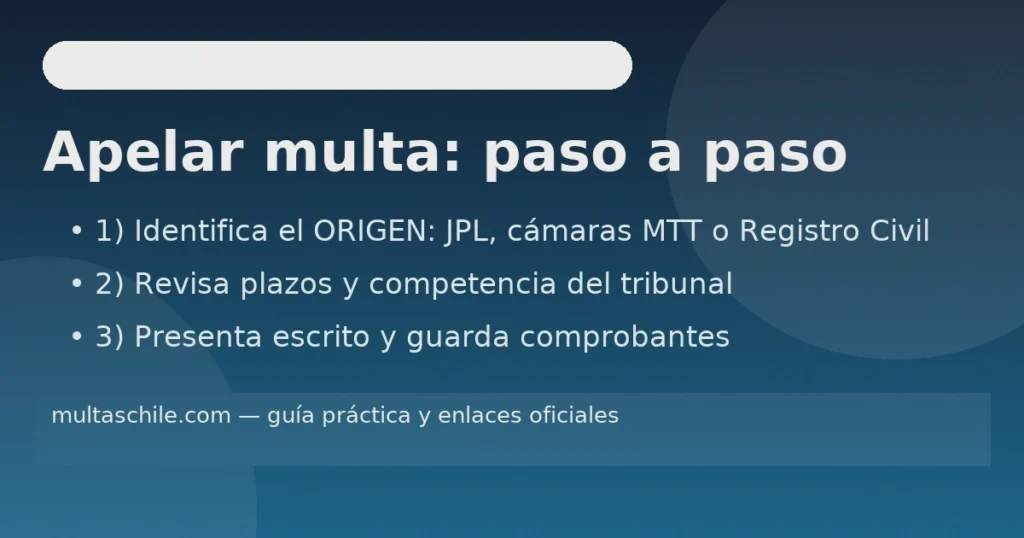 Apelar multa: paso a paso

• 1) Identifica el ORIGEN: JPL, cámaras MTT o Registro Civil
• 2) Revisa plazos y competencia del tribunal
• 3) Presenta escrito y guarda comprobantes

multaschile.com — guía práctica y enlaces oficiales